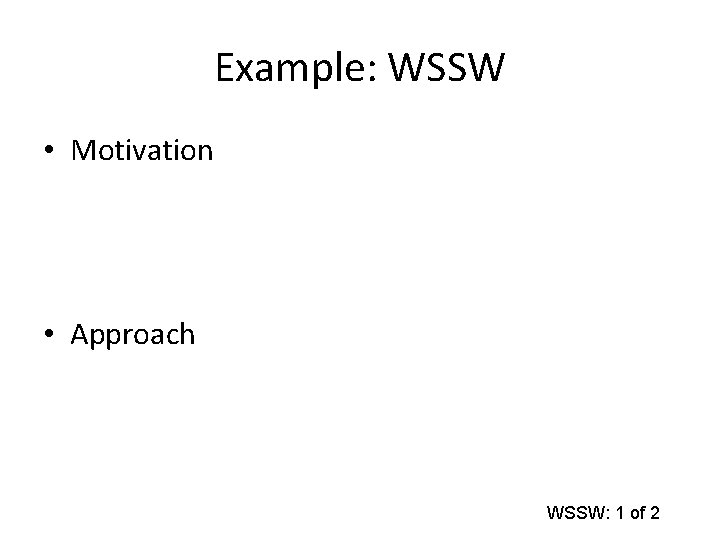 Example: WSSW

• Motivation

• Approach

WSSW: 1 of 2